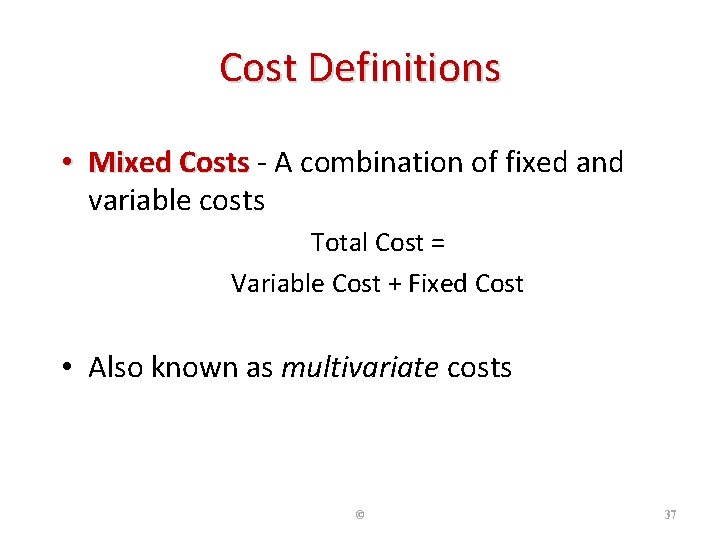 Cost Definitions

• Mixed Costs - A combination of fixed and variable costs

Total Cost =

Variable Cost + Fixed Cost

• Also known as multivariate costs

©

37